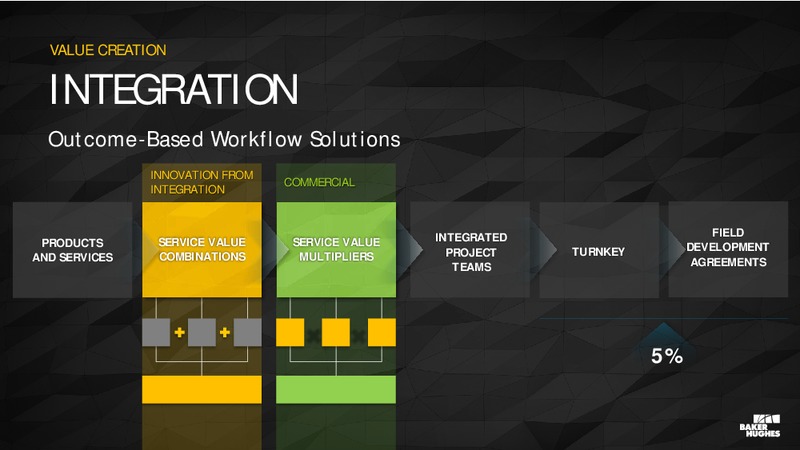 VALUE CREATION

INTEGRATION

Outcome-Based Workflow Solutions

INNOVATION FROM INTEGRATION

COMMERCIAL

PRODUCTS AND SERVICES

SERVICE VALUE COMBINATIONS

SERVICE VALUE MULTIPLIERS

INTEGRATED PROJECT TEAMS

TURNKEY

FIELD DEVELOPMENT AGREEMENTS

+ +

5%

BAKER HUGHES